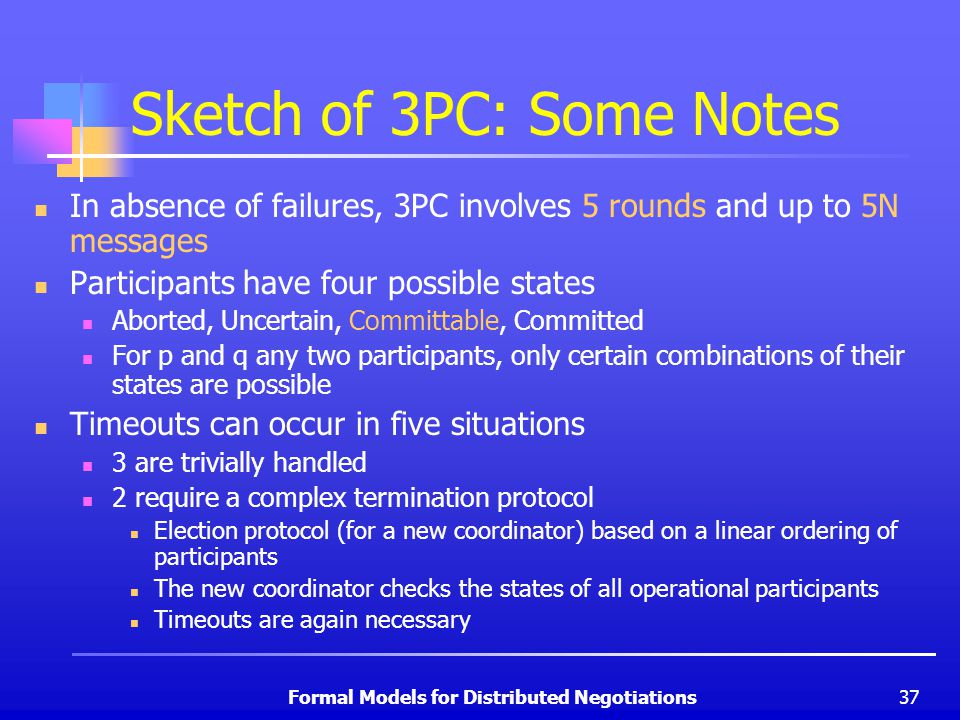 Sketch of 3PC: Some Notes

- In absence of failures, 3PC involves 5 rounds and up to 5N messages
- Participants have four possible states
  - Aborted, Uncertain, Committable, Committed
  - For p and q any two participants, only certain combinations of their states are possible
- Timeouts can occur in five situations
  - 3 are trivially handled
  - 2 require a complex termination protocol
    - Election protocol (for a new coordinator) based on a linear ordering of participants
    - The new coordinator checks the states of all operational participants
    - Timeouts are again necessary

Formal Models for Distributed Negotiations

37